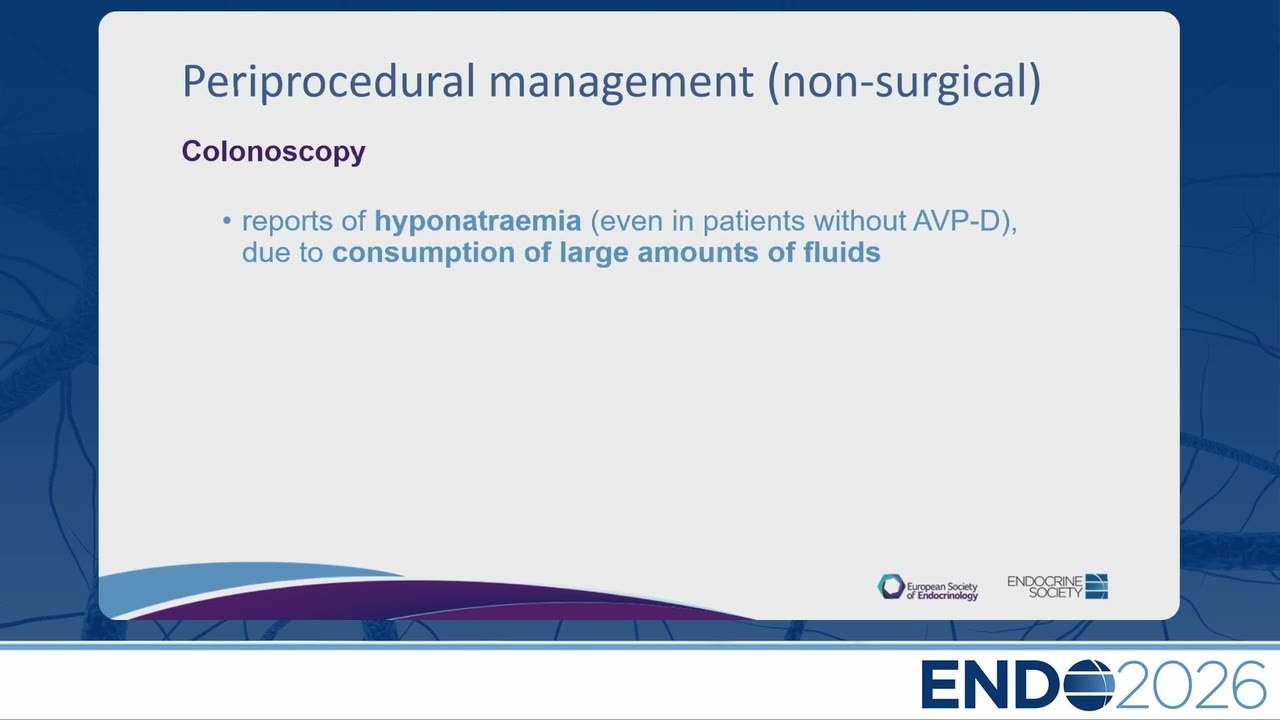 Periprocedural management (non-surgical)

Colonoscopy

• reports of hyponatraemia (even in patients without AVP-D), due to consumption of large amounts of fluids

European Society of Endocrinology

ENDOCRINE SOCIETY

ENDO2026